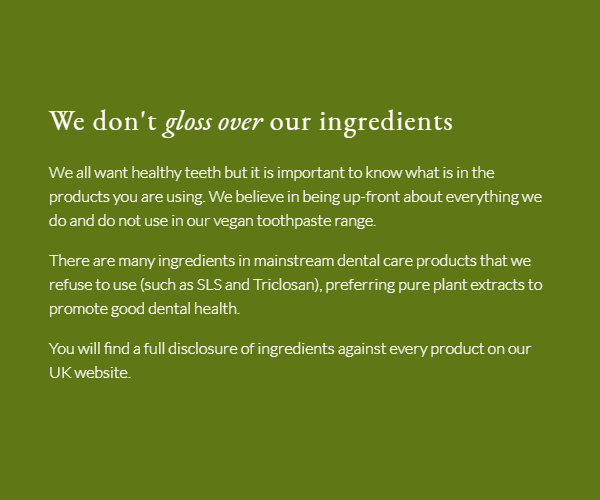 We don't gloss over our ingredients

We all want healthy teeth but it is important to know what is in the products you are using. We believe in being up-front about everything we do and do not use in our vegan toothpaste range.

There are many ingredients in mainstream dental care products that we refuse to use (such as SLS and Triclosan), preferring pure plant extracts to promote good dental health.

You will find a full disclosure of ingredients against every product on our UK website.